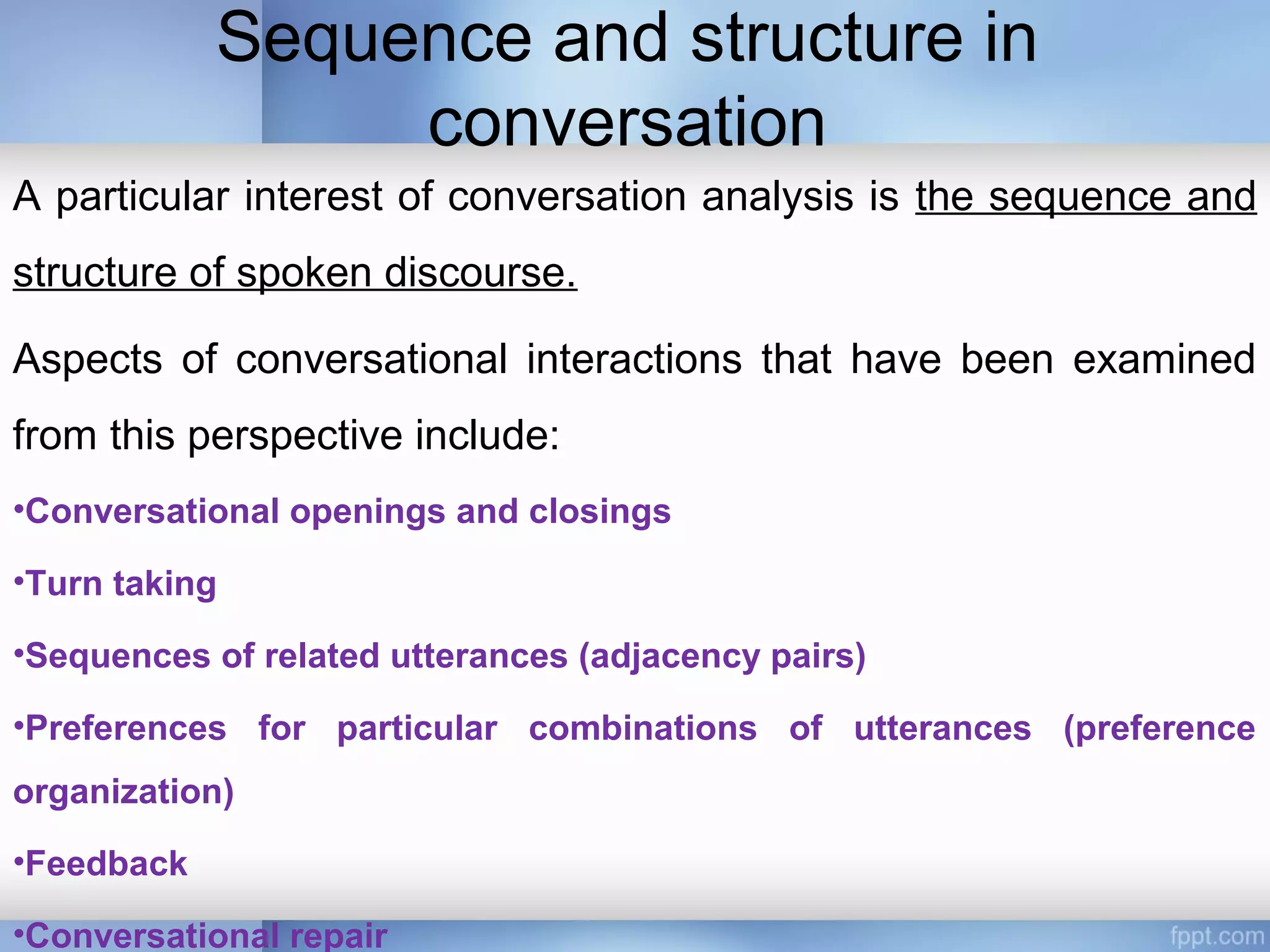 Sequence and structure in conversation

A particular interest of conversation analysis is the sequence and structure of spoken discourse.

Aspects of conversational interactions that have been examined from this perspective include:

•Conversational openings and closings

•Turn taking

•Sequences of related utterances (adjacency pairs)

•Preferences for particular combinations of utterances (preference organization)

•Feedback

•Conversational repair

fppt.com